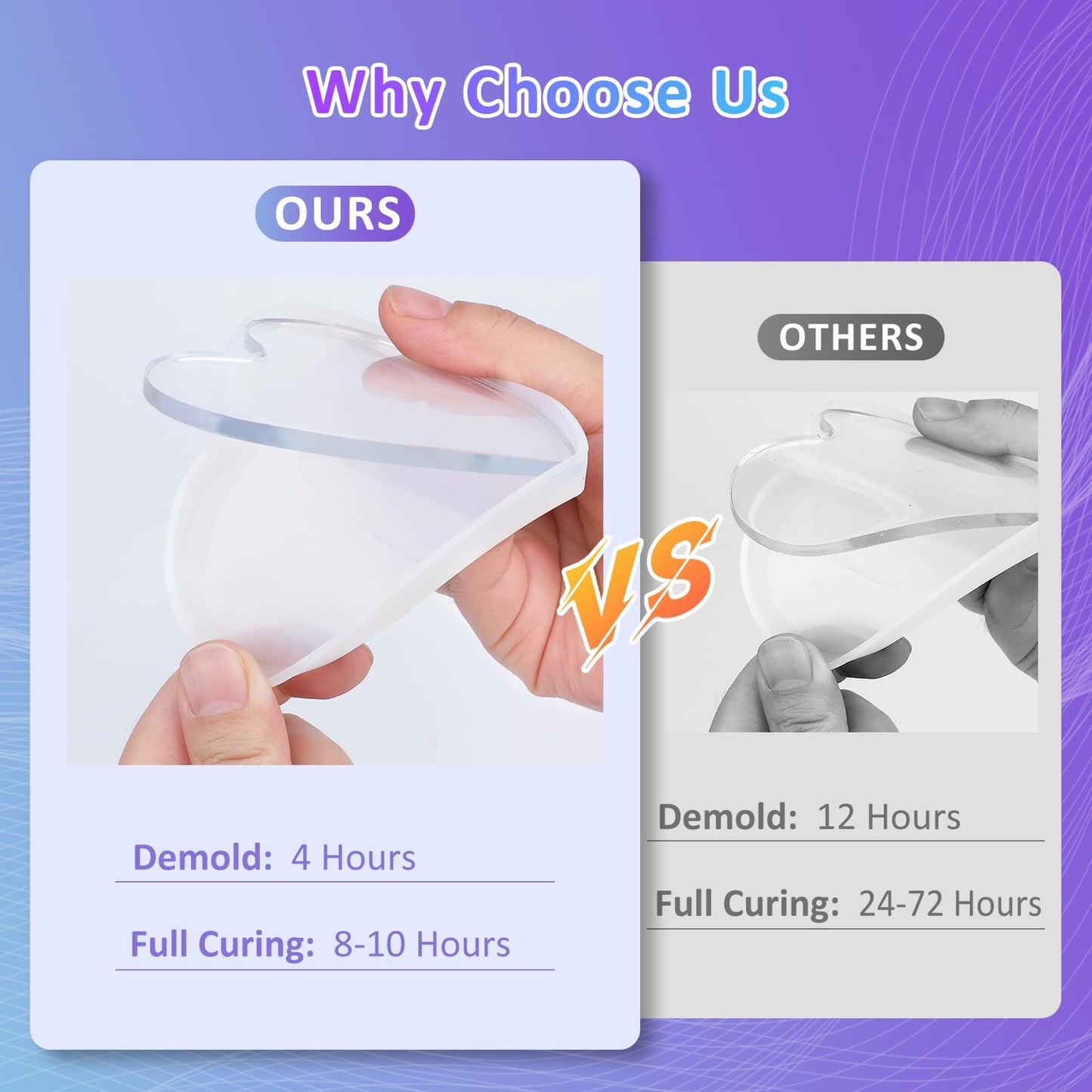 Why Choose Us

OURS

Demold: 4 Hours

Full Curing: 8-10 Hours

VS

OTHERS

Demold: 12 Hours

Full Curing: 24-72 Hours